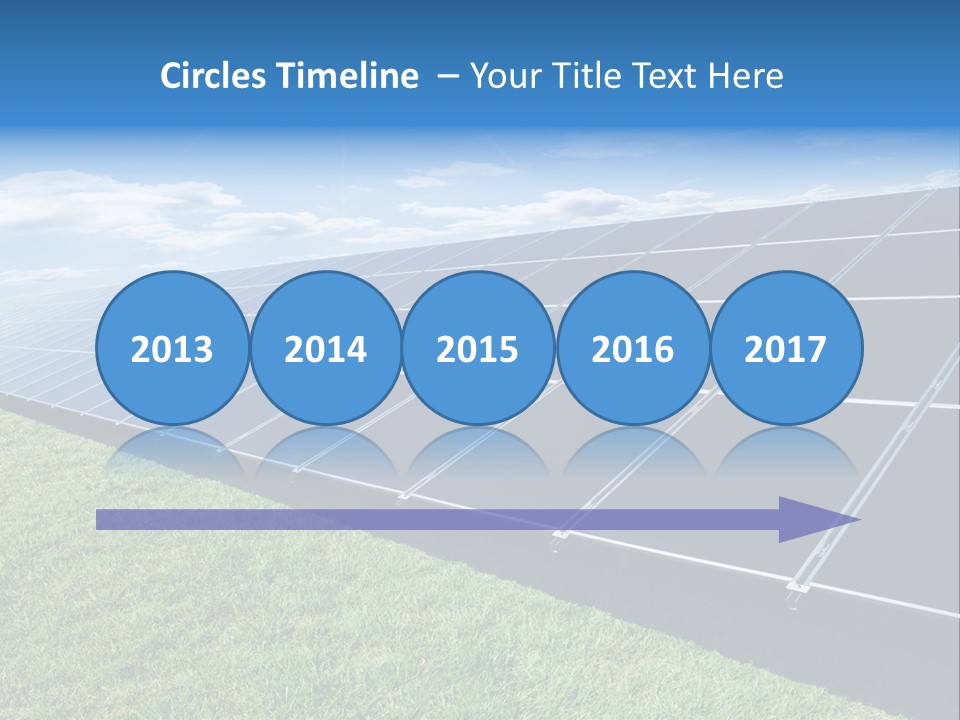 Circles Timeline – Your Title Text Here

2013 2014 2015 2016 2017